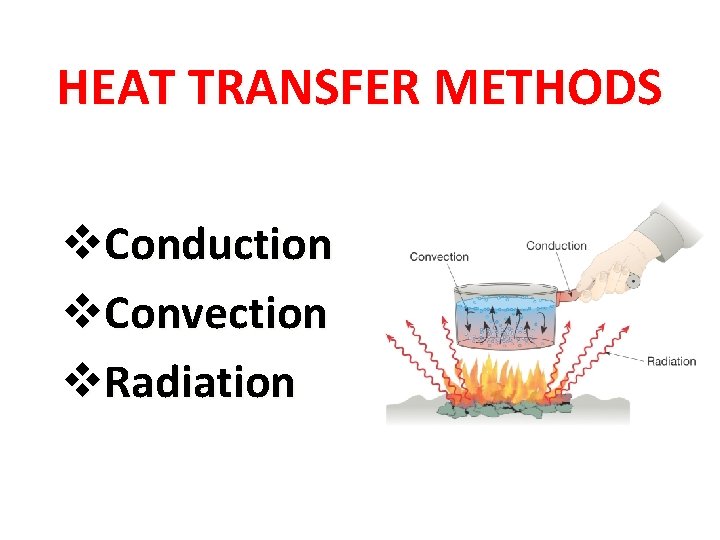 HEAT TRANSFER METHODS

❖Conduction
❖Convection
❖Radiation

Convection
Conduction
Radiation